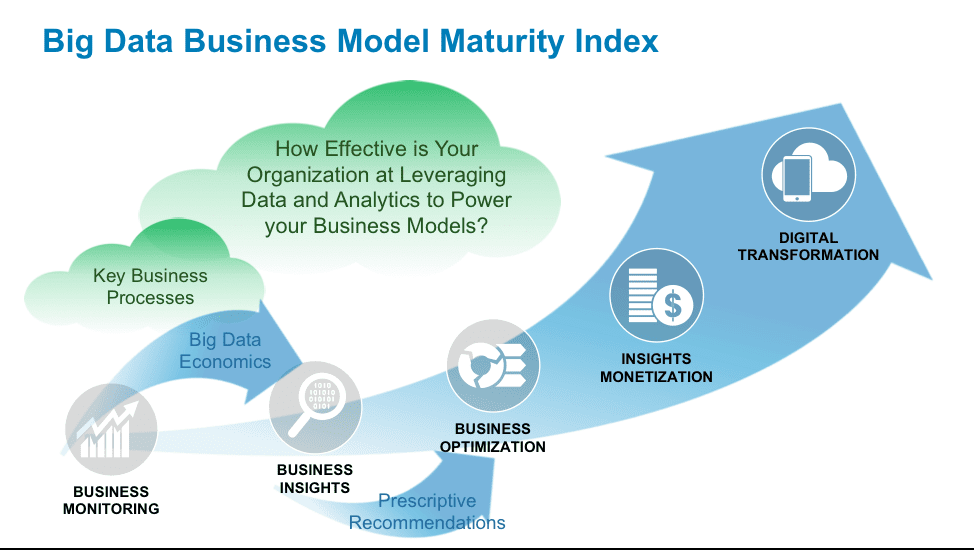 Big Data Business Model Maturity Index

How Effective is Your Organization at Leveraging Data and Analytics to Power your Business Models?

Key Business Processes

Big Data Economics

BUSINESS MONITORING

BUSINESS INSIGHTS

Prescriptive Recommendations

BUSINESS OPTIMIZATION

INSIGHTS MONETIZATION

DIGITAL TRANSFORMATION